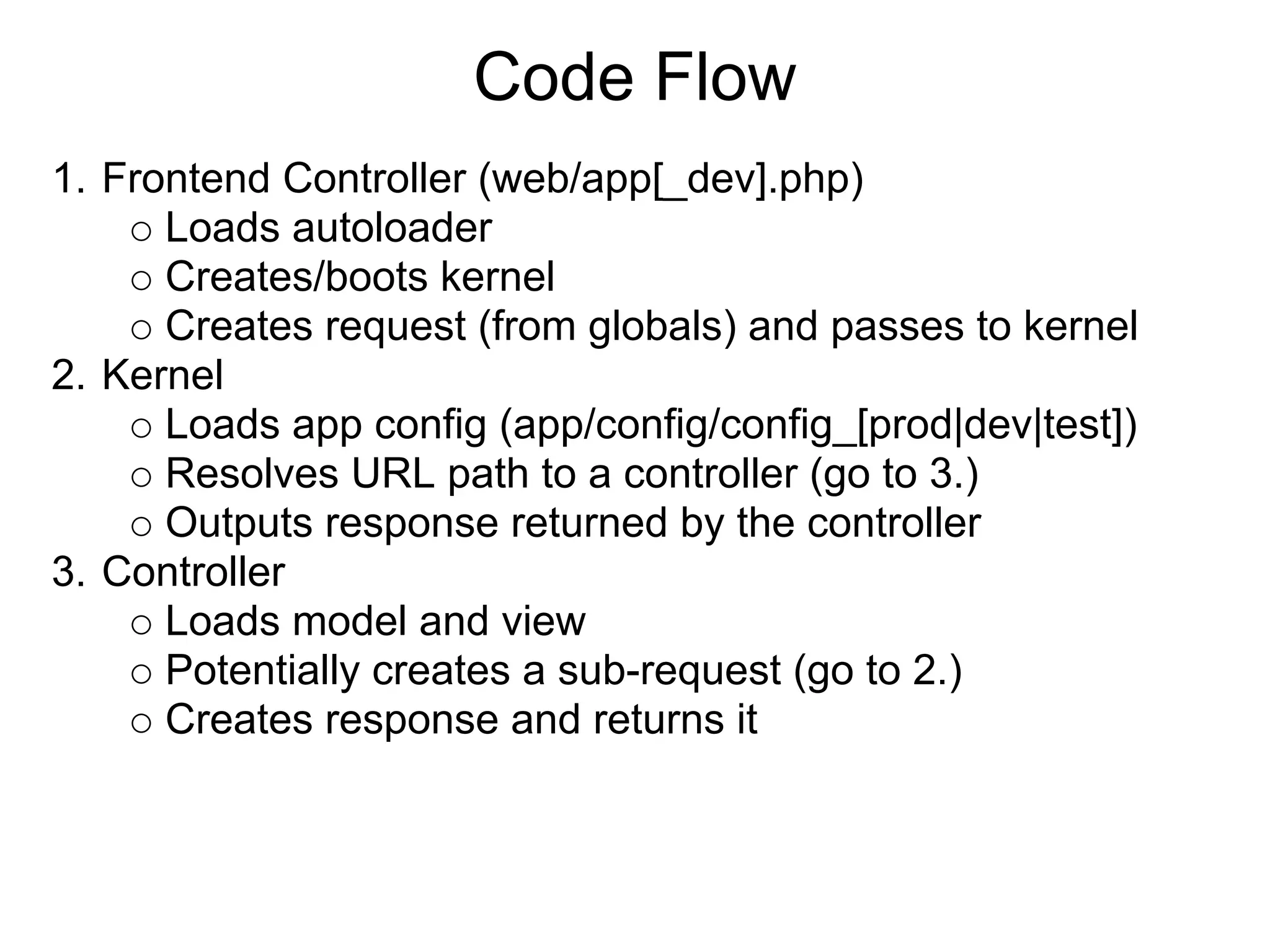 Code Flow

1. Frontend Controller (web/app[_dev].php)
   ○ Loads autoloader
   ○ Creates/boots kernel
   ○ Creates request (from globals) and passes to kernel
2. Kernel
   ○ Loads app config (app/config/config_[prod|dev|test])
   ○ Resolves URL path to a controller (go to 3.)
   ○ Outputs response returned by the controller
3. Controller
   ○ Loads model and view
   ○ Potentially creates a sub-request (go to 2.)
   ○ Creates response and returns it